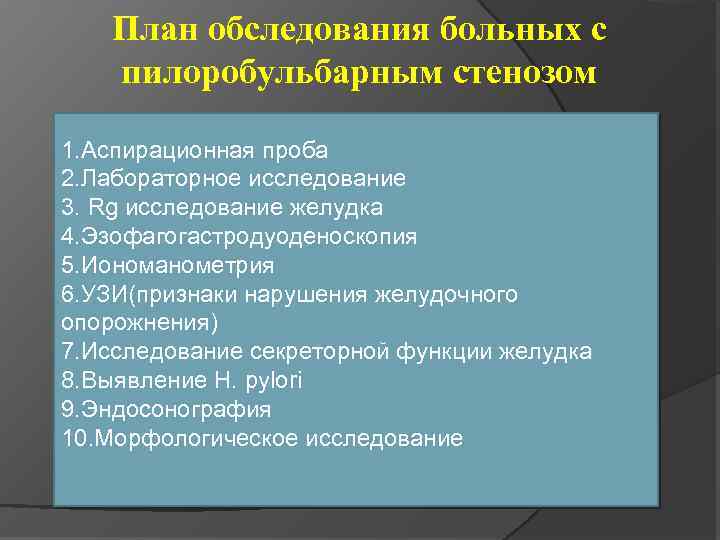 План обследования больных с пилоробульбарным стенозом

1.Аспирационная проба
2.Лабораторное исследование
3. Rg исследование желудка
4.Эзофагогастродуоденоскопия
5.Иономанометрия
6.УЗИ(признаки нарушения желудочного опорожнения)
7.Исследование секреторной функции желудка
8.Выявление H. pylori
9.Эндосонография
10.Морфологическое исследование